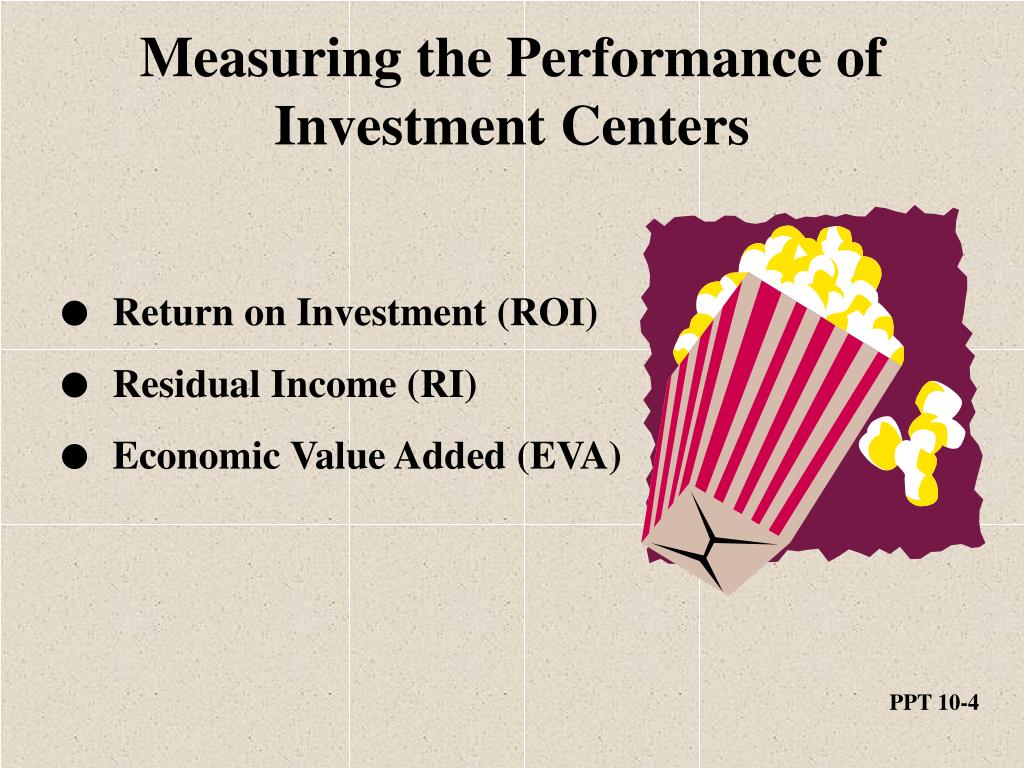 Measuring the Performance of Investment Centers

● Return on Investment (ROI)
● Residual Income (RI)
● Economic Value Added (EVA)

PPT 10-4